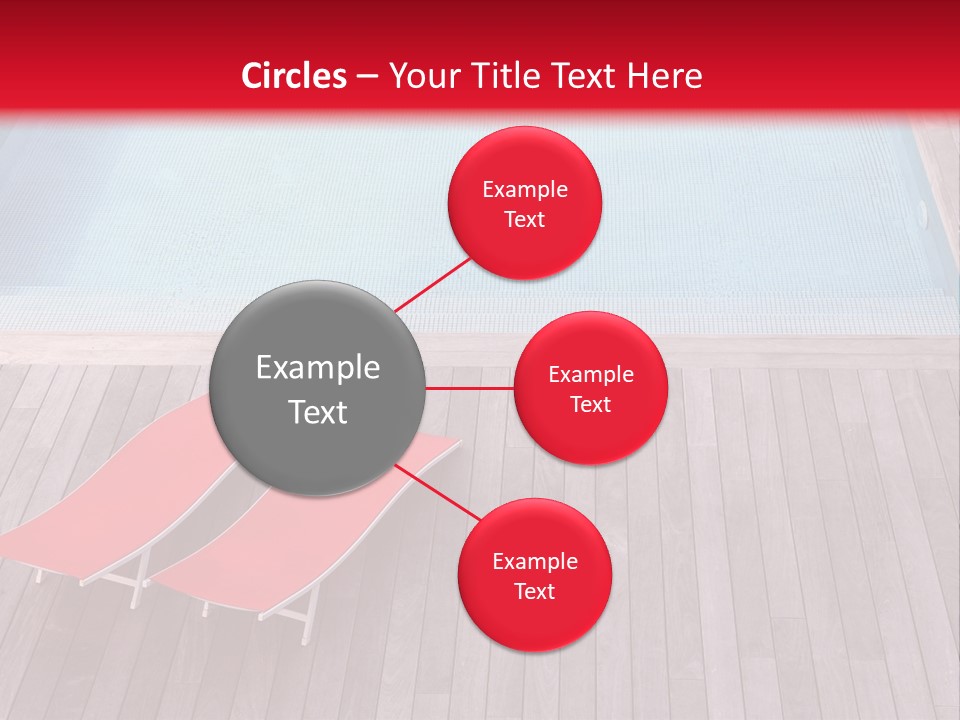 Circles – Your Title Text Here

Example Text

Example Text

Example Text

Example Text